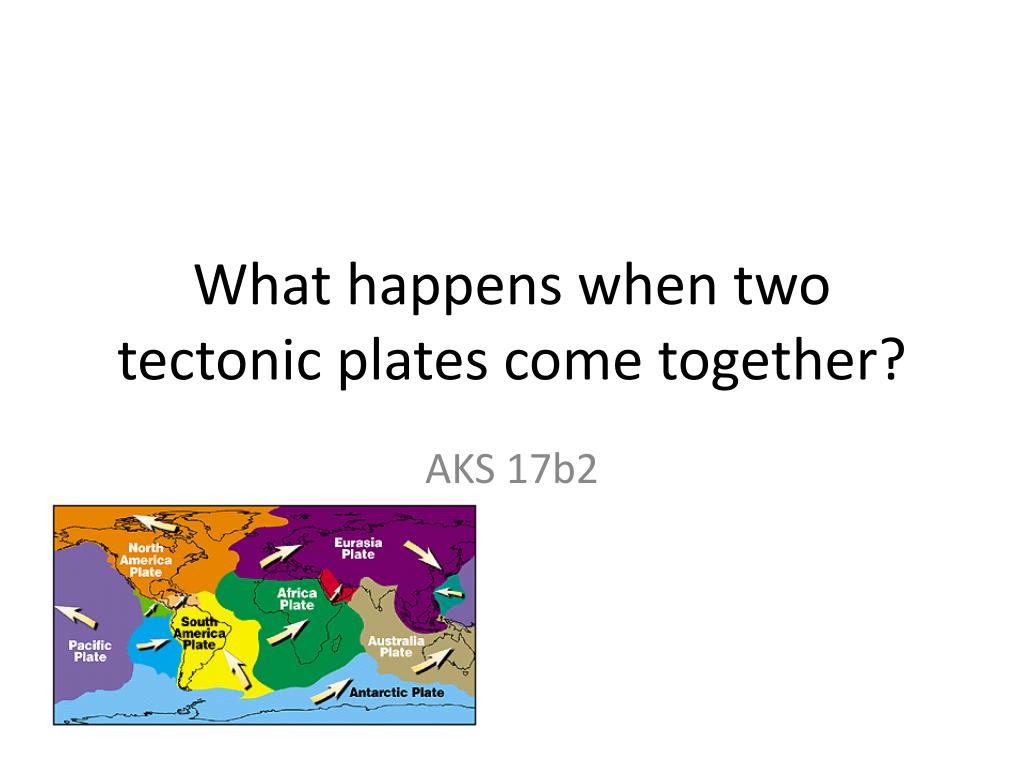 What happens when two tectonic plates come together?

AKS 17b2

North America Plate

Eurasia Plate

Africa Plate

Pacific Plate

South America Plate

Australia Plate

Antarctic Plate